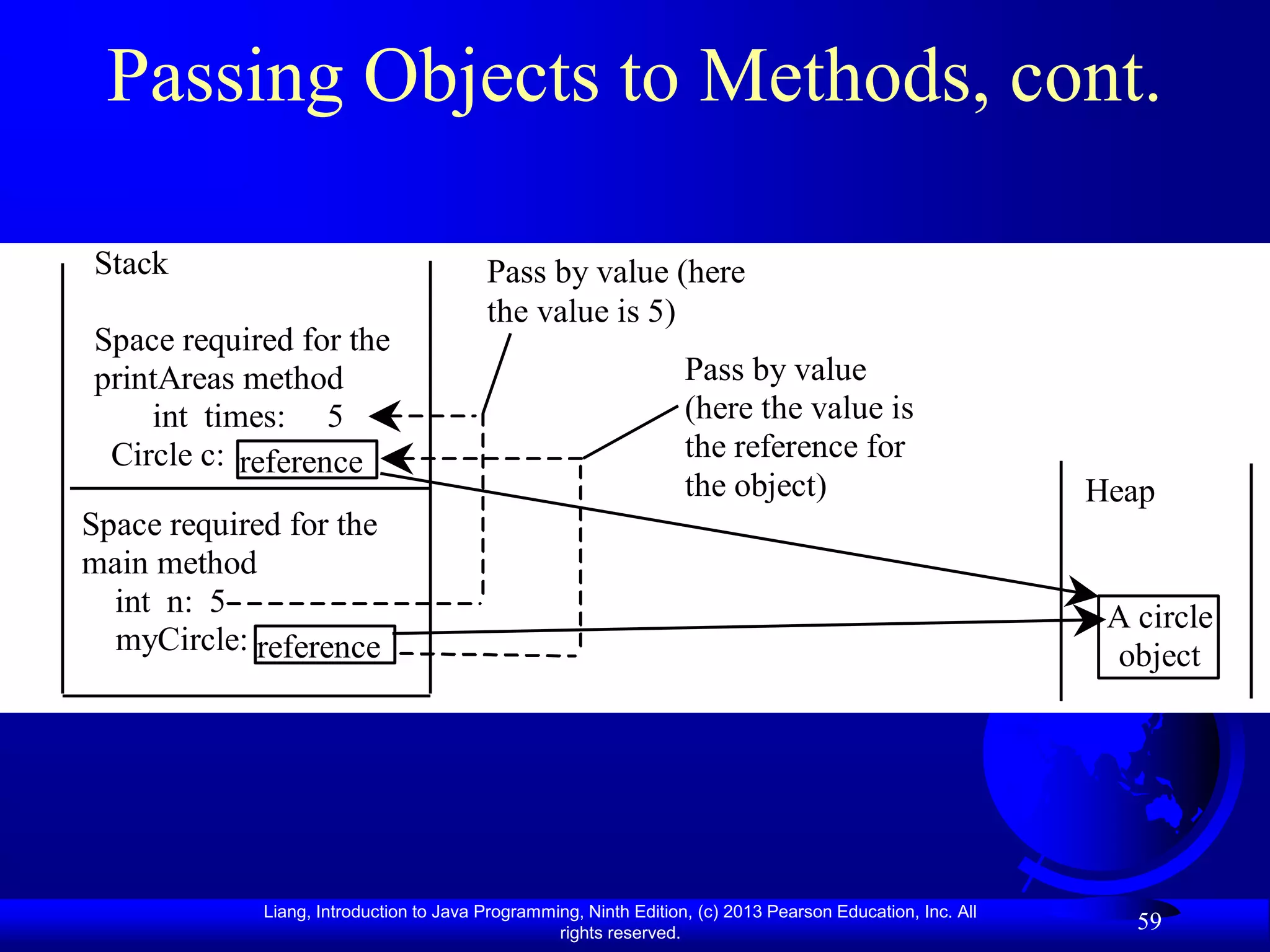 Passing Objects to Methods, cont.

Stack

Space required for the printAreas method
int times: 5
Circle c: reference

Space required for the main method
int n: 5
myCircle: reference

Pass by value (here the value is 5)

Pass by value (here the value is the reference for the object)

Heap

A circle object

Liang, Introduction to Java Programming, Ninth Edition, (c) 2013 Pearson Education, Inc. All rights reserved.

59